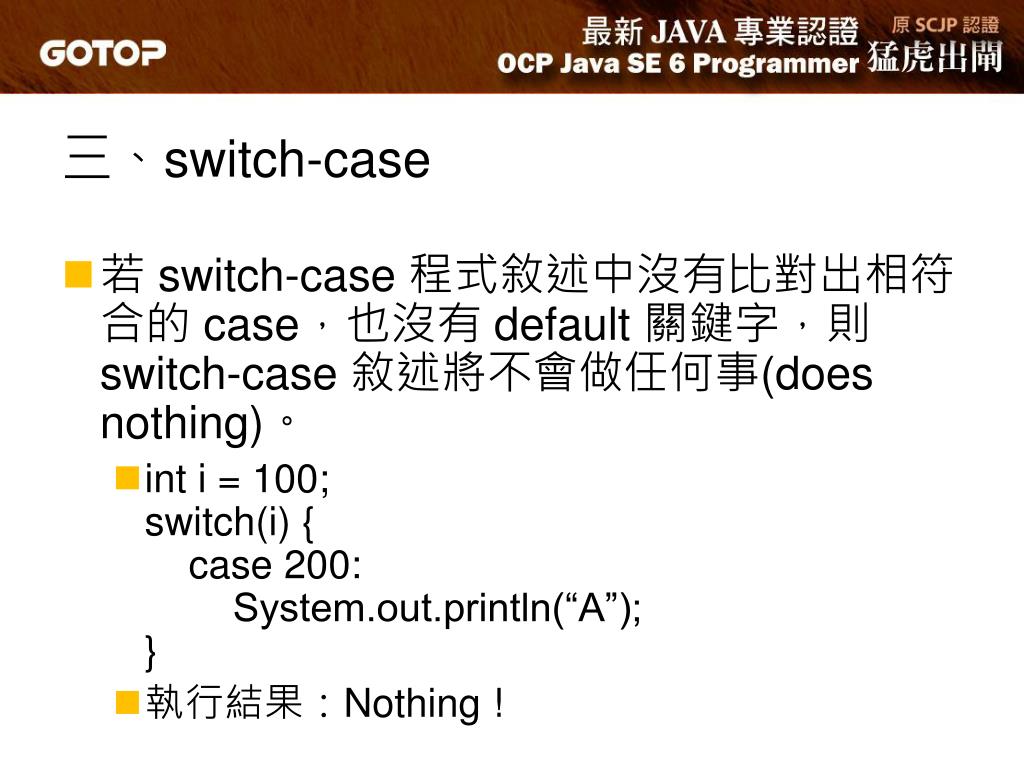 GOTOP

最新 JAVA 專業認證 原 SCJP 認證
OCP Java SE 6 Programmer 猛虎出閘

三、switch-case

若 switch-case 程式敘述中沒有比對出相符合的 case，也沒有 default 關鍵字，則 switch-case 敘述將不會做任何事(does nothing)。

int i = 100;
switch(i) {
case 200:
System.out.println(“A”);
}

執行結果：Nothing！